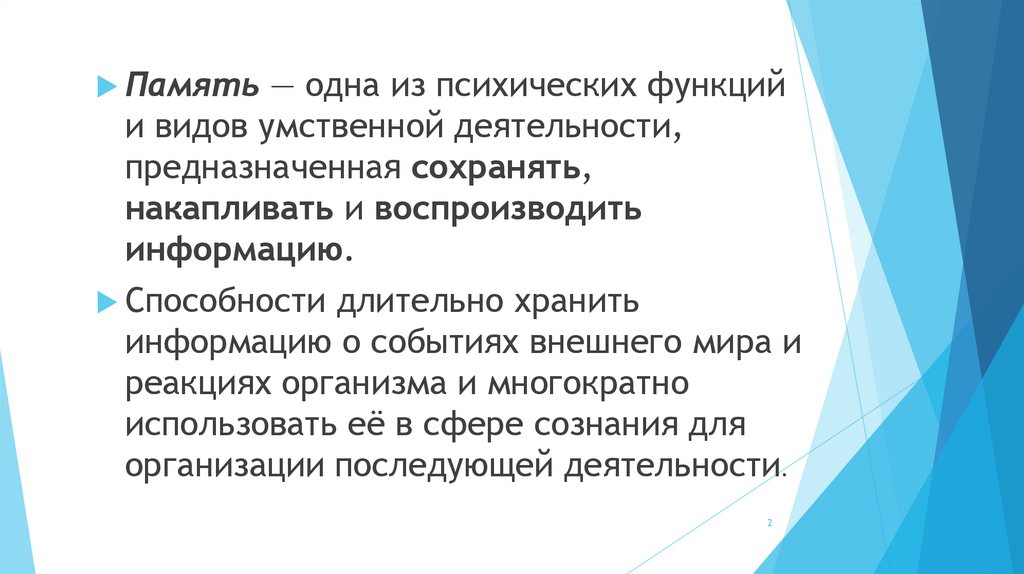 Память — одна из психических функций и видов умственной деятельности, предназначенная сохранять, накапливать и воспроизводить информацию.

Способности длительно хранить информацию о событиях внешнего мира и реакциях организма и многократно использовать её в сфере сознания для организации последующей деятельности.

2